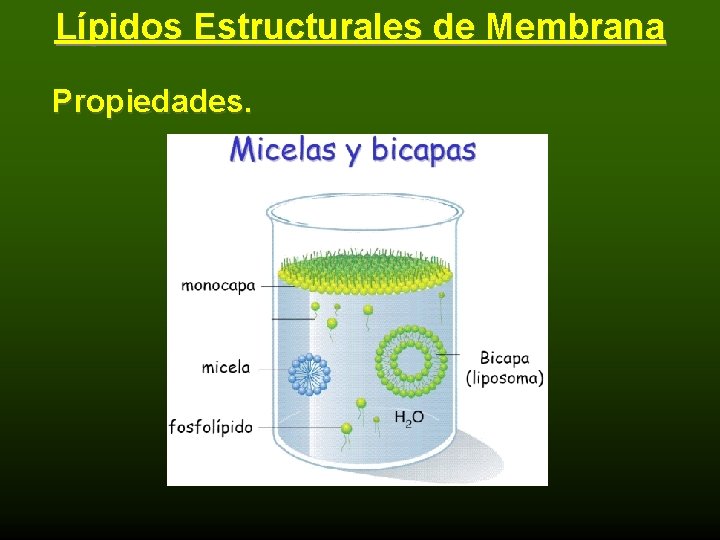 Lípidos Estructurales de Membrana

Propiedades.

Micelas y bicapas

monocapa

micela

fosfolípido

Bicapa (liposoma)

$H_2O$